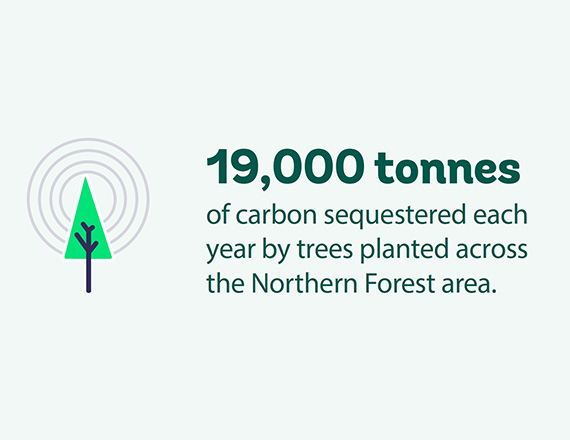 19,000 tonnes

of carbon sequestered each year by trees planted across the Northern Forest area.